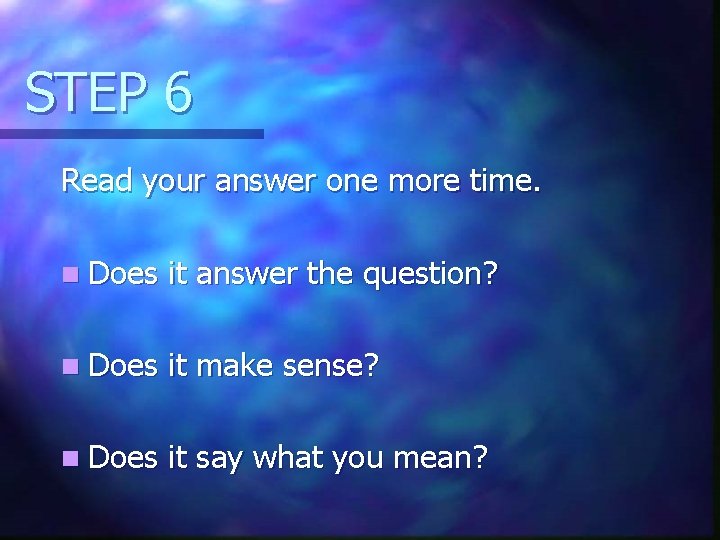 STEP 6

Read your answer one more time.

- Does it answer the question?
- Does it make sense?
- Does it say what you mean?